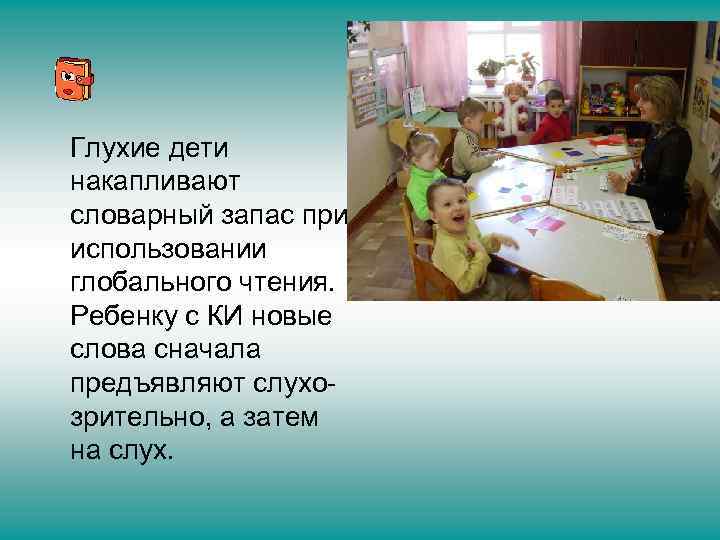 Глухие дети накапливают словарный запас при использовании глобального чтения. Ребенку с КИ новые слова сначала предъявляют слухо-зрительно, а затем на слух.